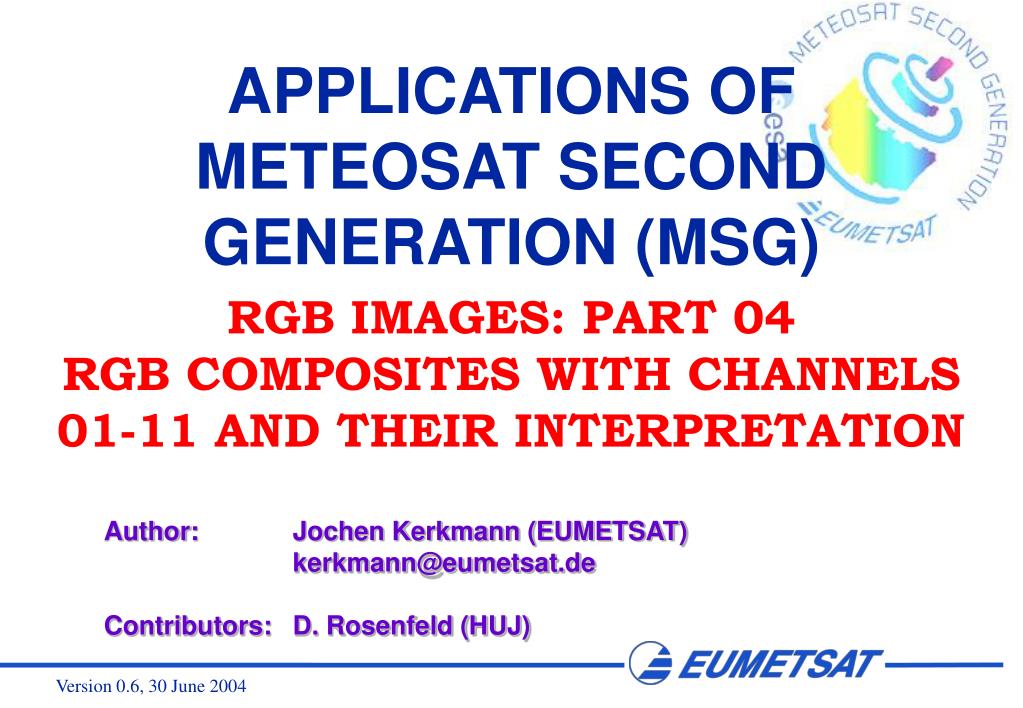 METEOSAT SECOND GENERATION

esa

EUMETSAT

APPLICATIONS OF METEOSAT SECOND GENERATION (MSG)

RGB IMAGES: PART 04
RGB COMPOSITES WITH CHANNELS 01-11 AND THEIR INTERPRETATION

Author: Jochen Kerkmann (EUMETSAT)
kerkmann@eumetsat.de

Contributors: D. Rosenfeld (HUJ)

EUMETSAT

Version 0.6, 30 June 2004